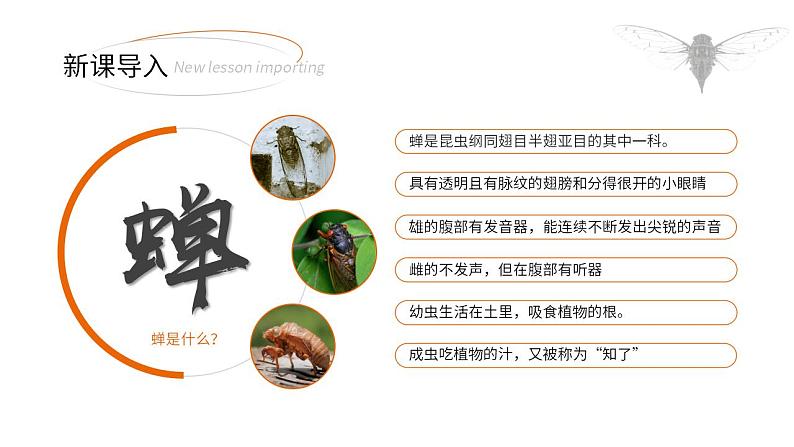 新课导入 New lesson importing

蝉

蝉是什么?

蝉是昆虫纲同翅目半翅亚目的其中一科。

具有透明且有脉纹的翅膀和分得很开的小眼睛

雄的腹部有发音器，能连续不断发出尖锐的声音

雌的不发声，但在腹部有听器

幼虫生活在土里，吸食植物的根。

成虫吃植物的汁，又被称为“知了”